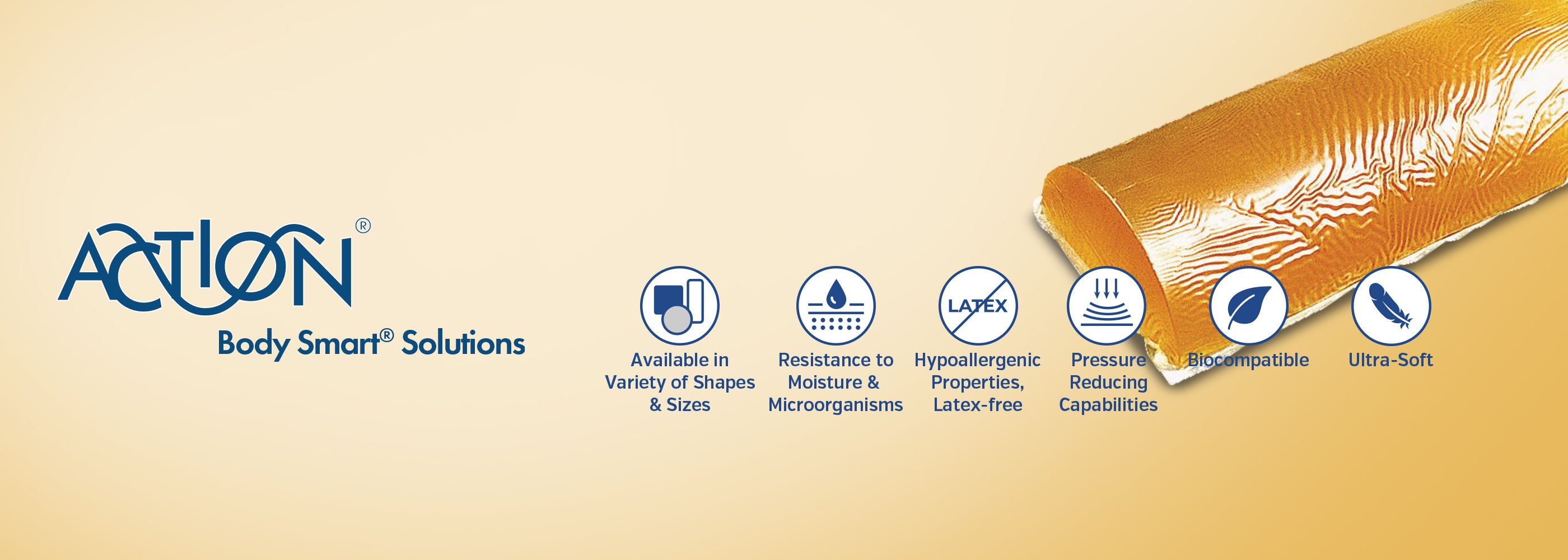 ACTION®
Body Smart® Solutions

Available in Variety of Shapes & Sizes

Resistance to Moisture & Microorganisms

LATEX

Hypoallergenic Properties, Latex-free

Pressure Reducing Capabilities

Biocompatible

Ultra-Soft